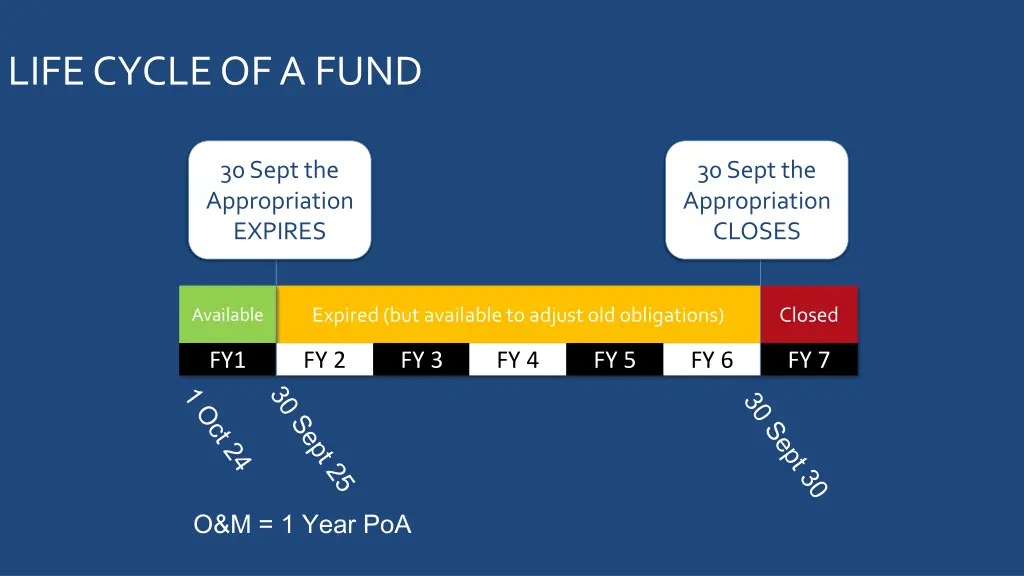 LIFE CYCLE OF A FUND

30 Sept the Appropriation EXPIRES

30 Sept the Appropriation CLOSES

Available

Expired (but available to adjust old obligations)

Closed

FY1

FY 2

FY 3

FY 4

FY 5

FY 6

FY 7

1 Oct 24

30 Sept 25

30 Sept 30

O&M = 1 Year PoA